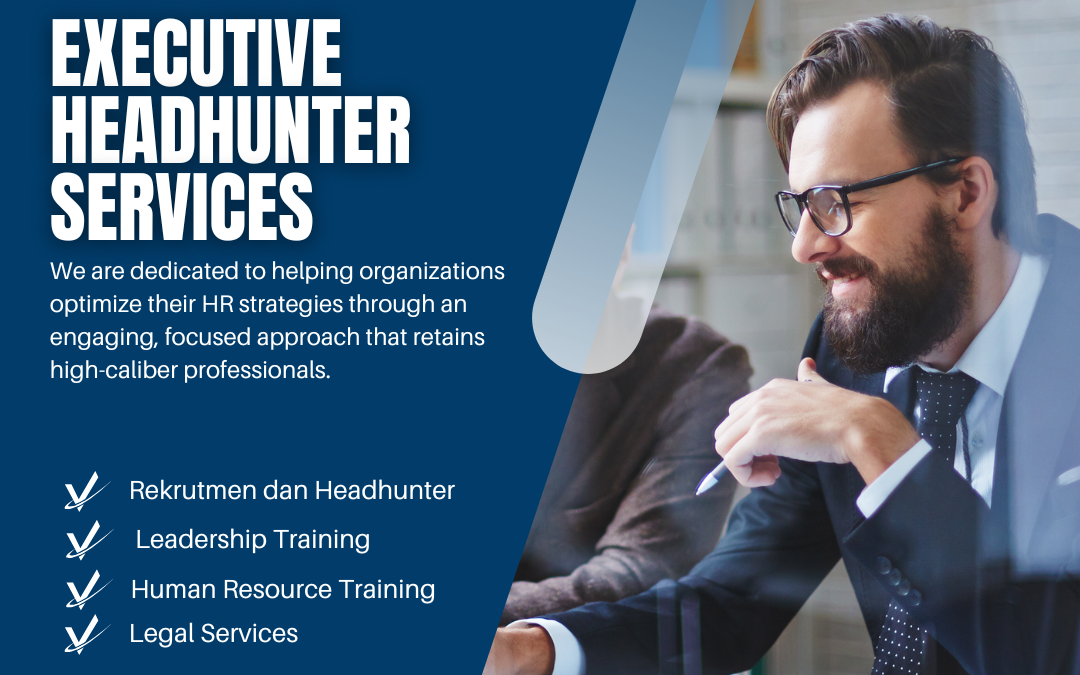 EXECUTIVE HEADHUNTER SERVICES

We are dedicated to helping organizations optimize their HR strategies through an engaging, focused approach that retains high-caliber professionals.

Rekrutmen dan Headhunter
Leadership Training
Human Resource Training
Legal Services